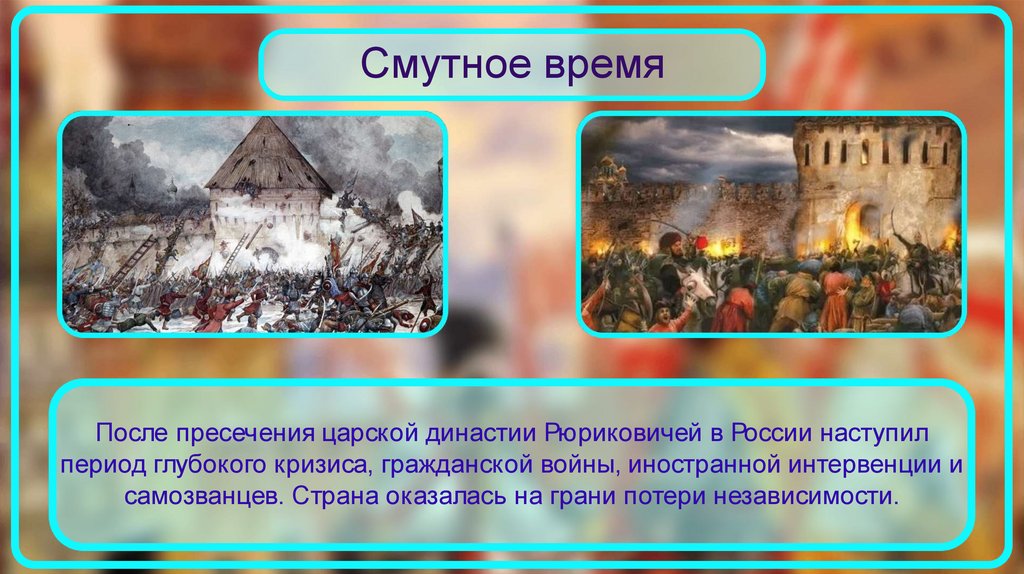 Смутное время

После пресечения царской династии Рюриковичей в России наступил период глубокого кризиса, гражданской войны, иностранной интервенции и самозванцев. Страна оказалась на грани потери независимости.